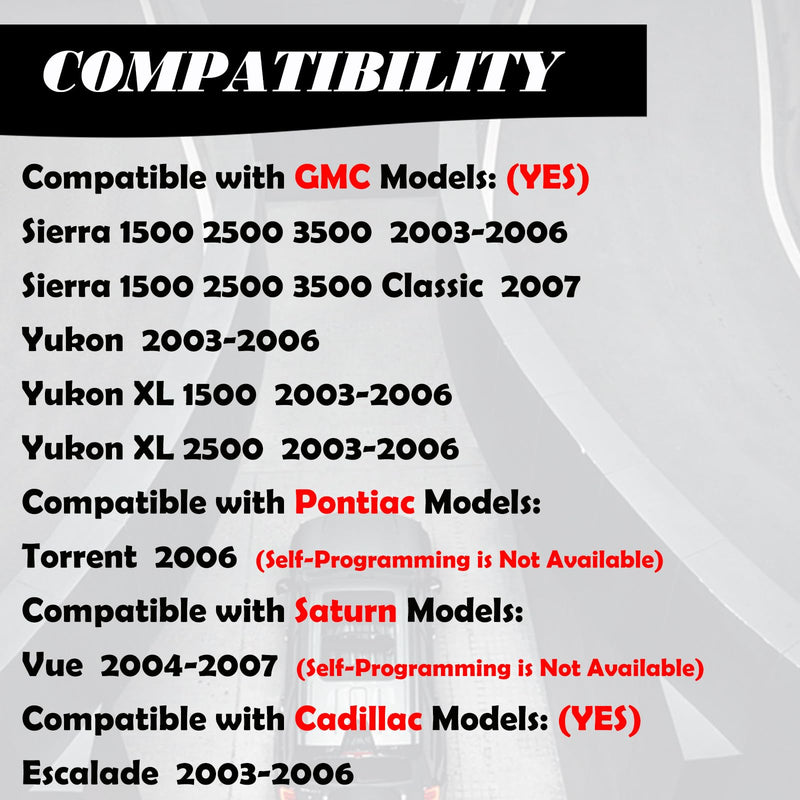 COMPATIBILITY

Compatible with GMC Models: (YES)

Sierra 1500 2500 3500 2003-2006

Sierra 1500 2500 3500 Classic 2007

Yukon 2003-2006

Yukon XL 1500 2003-2006

Yukon XL 2500 2003-2006

Compatible with Pontiac Models:

Torrent 2006 (Self-Programming is Not Available)

Compatible with Saturn Models:

Vue 2004-2007 (Self-Programming is Not Available)

Compatible with Cadillac Models: (YES)

Escalade 2003-2006